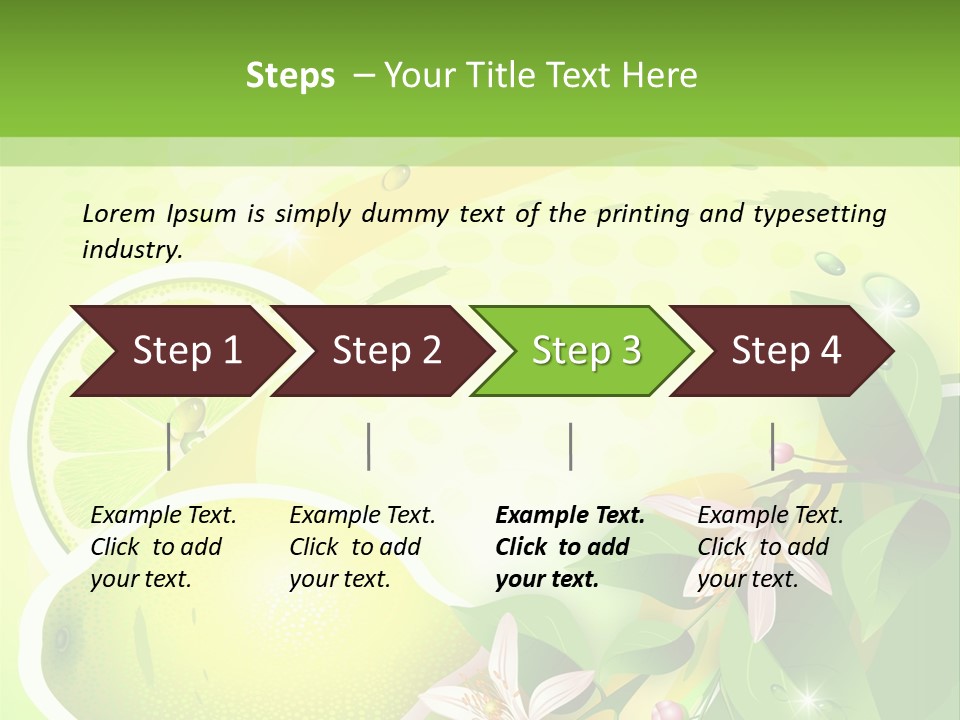 Steps – Your Title Text Here

Lorem Ipsum is simply dummy text of the printing and typesetting industry.

Step 1

Step 2

Step 3

Step 4

Example Text. Click to add your text.

Example Text. Click to add your text.

Example Text. Click to add your text.

Example Text. Click to add your text.